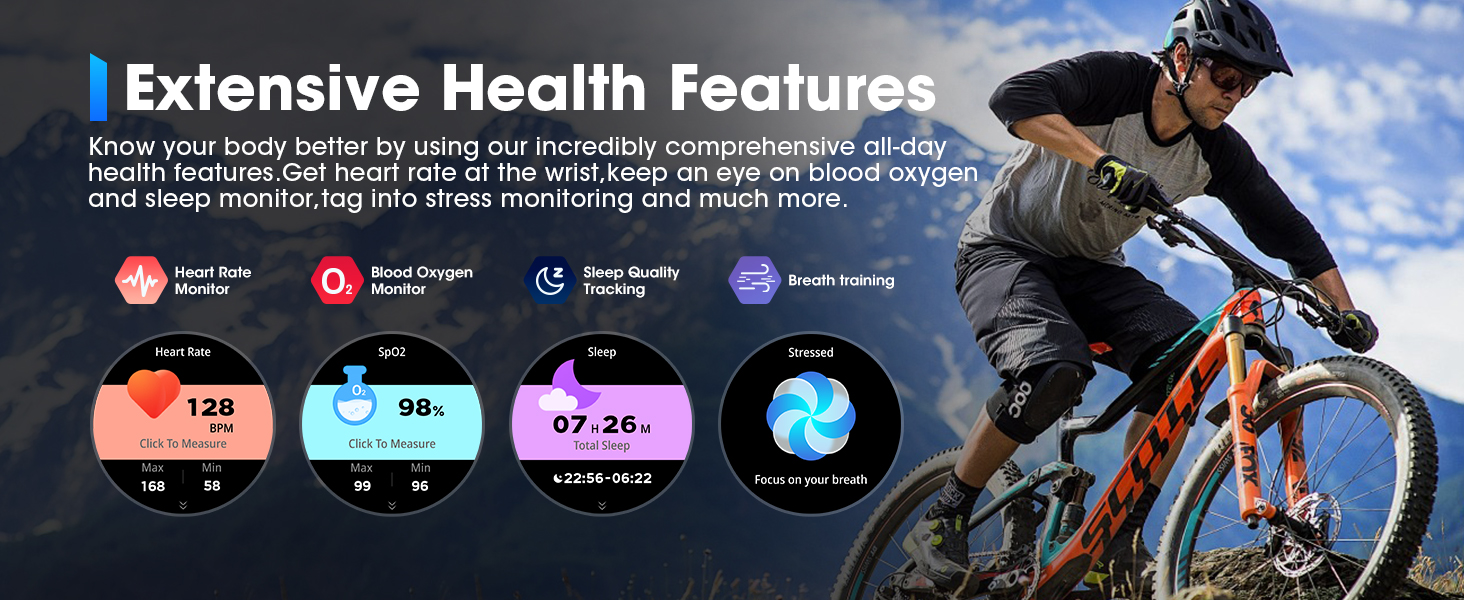 Extensive Health Features

Know your body better by using our incredibly comprehensive all-day health features.Get heart rate at the wrist,keep an eye on blood oxygen and sleep monitor,tag into stress monitoring and much more.

Heart Rate Monitor

$O_2$ Blood Oxygen Monitor

Sleep Quality Tracking

Breath training

Heart Rate
128
BPM
Click To Measure
Max 168
Min 58

SpO2
$O_2$
98%
Click To Measure
Max 99
Min 96

Sleep
07 H 26 M
Total Sleep
22:56-06:22

Stressed
Focus on your breath

POC

FOX